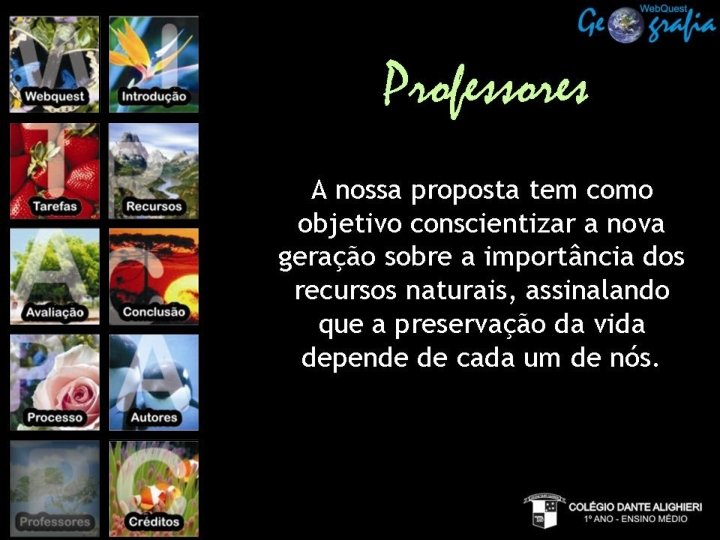 Webquest
Introdução
Tarefas
Recursos
Avaliação
Conclusão
Processo
Autores
Professores
Créditos

WebQuest
Geografia

Professores

A nossa proposta tem como objetivo conscientizar a nova geração sobre a importância dos recursos naturais, assinalando que a preservação da vida depende de cada um de nós.

COLÉGIO DANTE ALIGHIERI
1º ANO - ENSINO MÉDIO